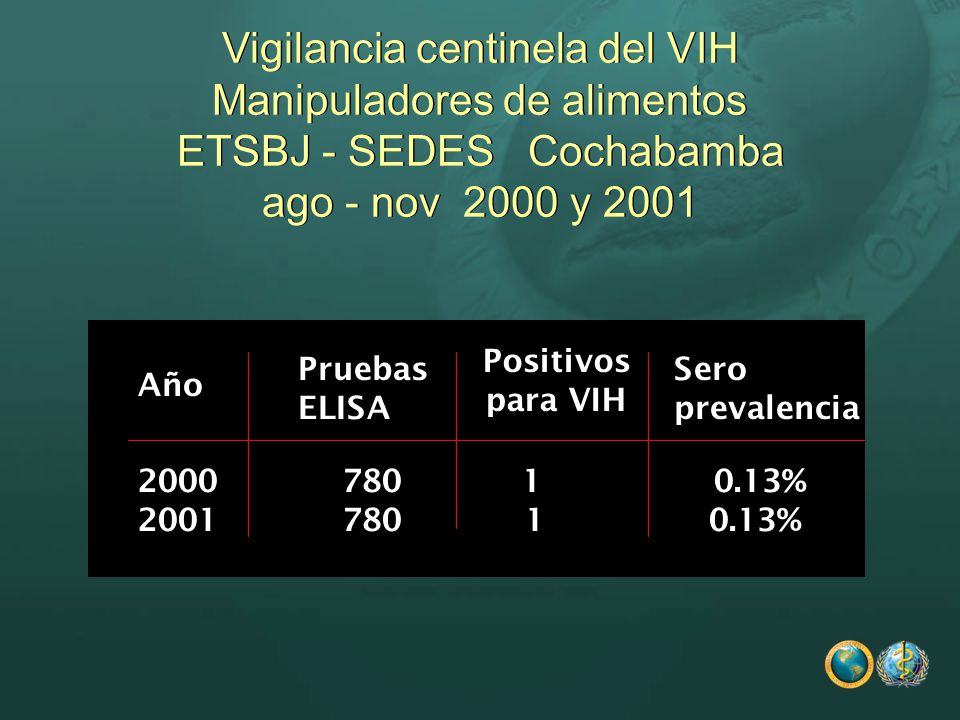 Vigilancia centinela del VIH
Manipuladores de alimentos
ETSBJ - SEDES Cochabamba
ago - nov 2000 y 2001

| Año | Pruebas ELISA | Positivos para VIH | Sero prevalencia |
|---|---|---|---|
| 2000 | 780 | 1 | 0.13% |
| 2001 | 780 | 1 | 0.13% |